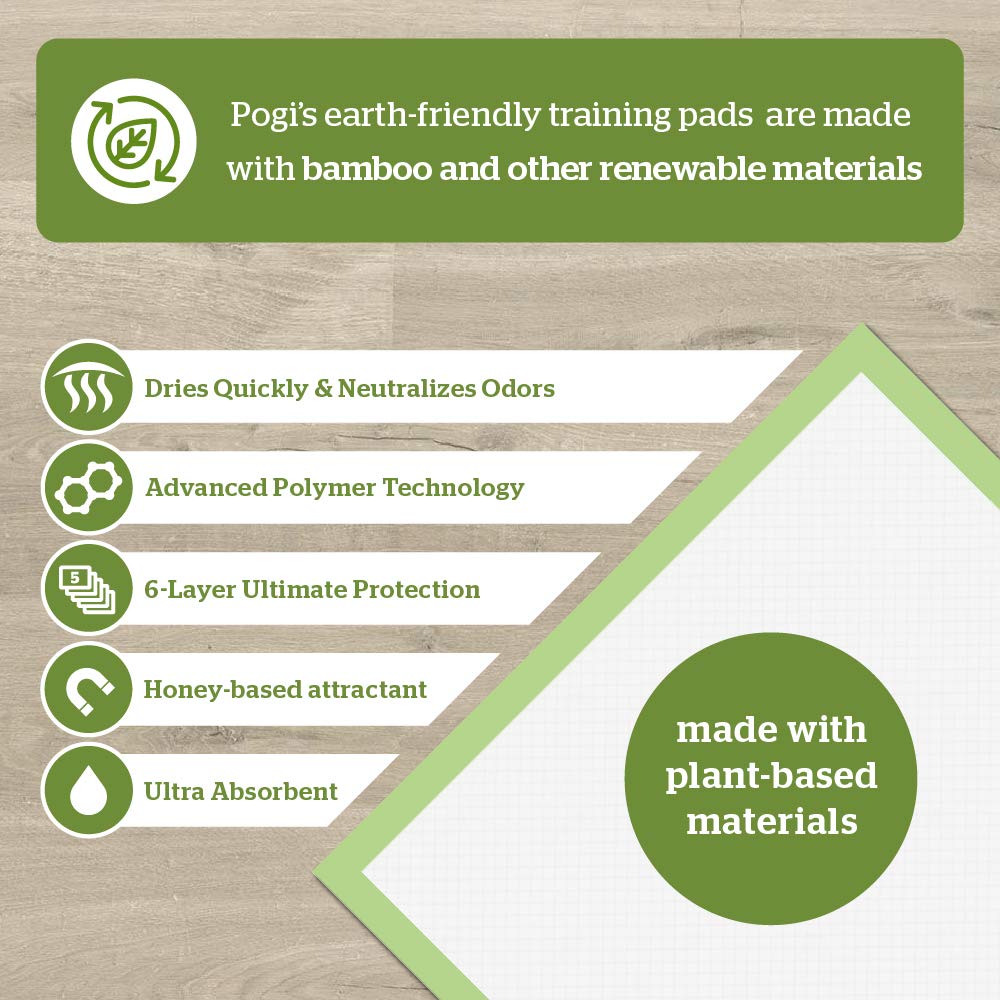 Pogi's earth-friendly training pads are made with bamboo and other renewable materials

Dries Quickly & Neutralizes Odors

Advanced Polymer Technology

5

6-Layer Ultimate Protection

Honey-based attractant

Ultra Absorbent

made with plant-based materials